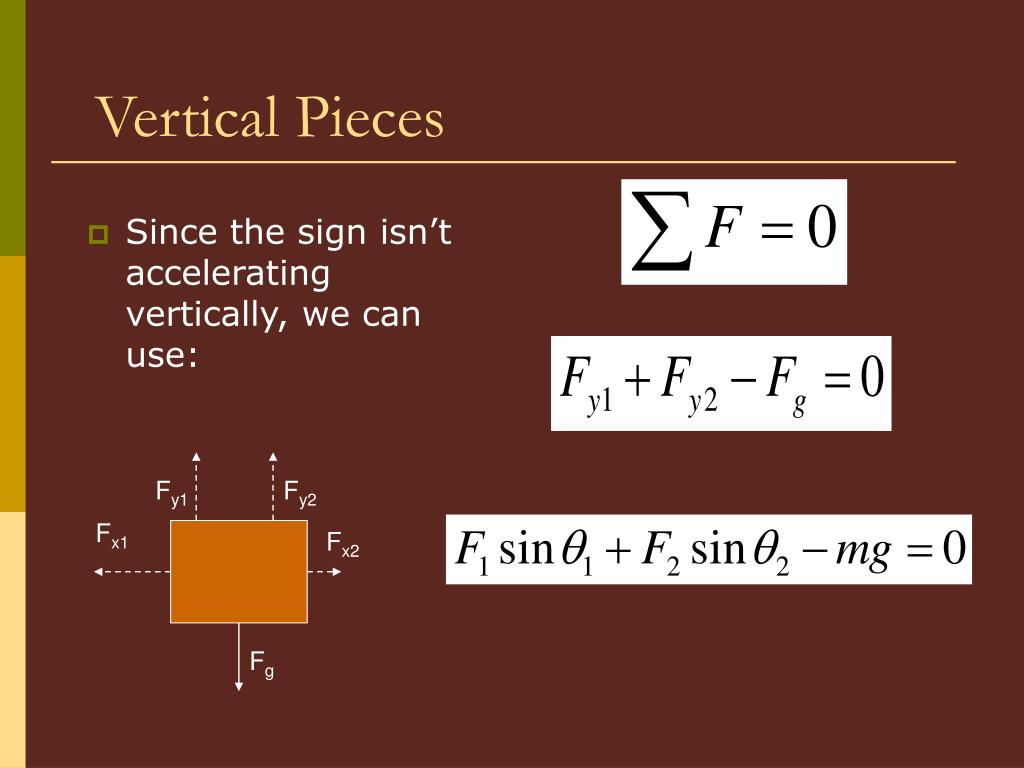 Vertical Pieces

Since the sign isn't accelerating vertically, we can use:

$\sum F = 0$

$F_{y1} + F_{y2} - F_g = 0$

$F_1 \sin\theta_1 + F_2 \sin\theta_2 - mg = 0$

$F_{y1}$ $F_{y2}$ $F_{x1}$ $F_{x2}$ $F_g$